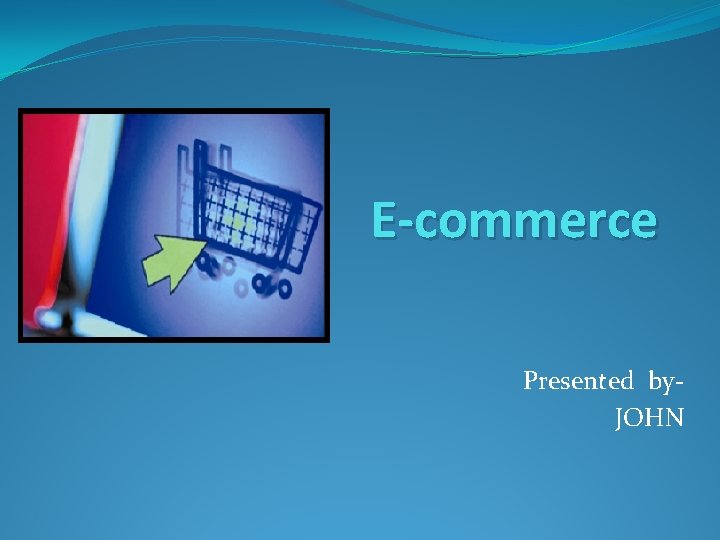 E-commerce

Presented by-
JOHN